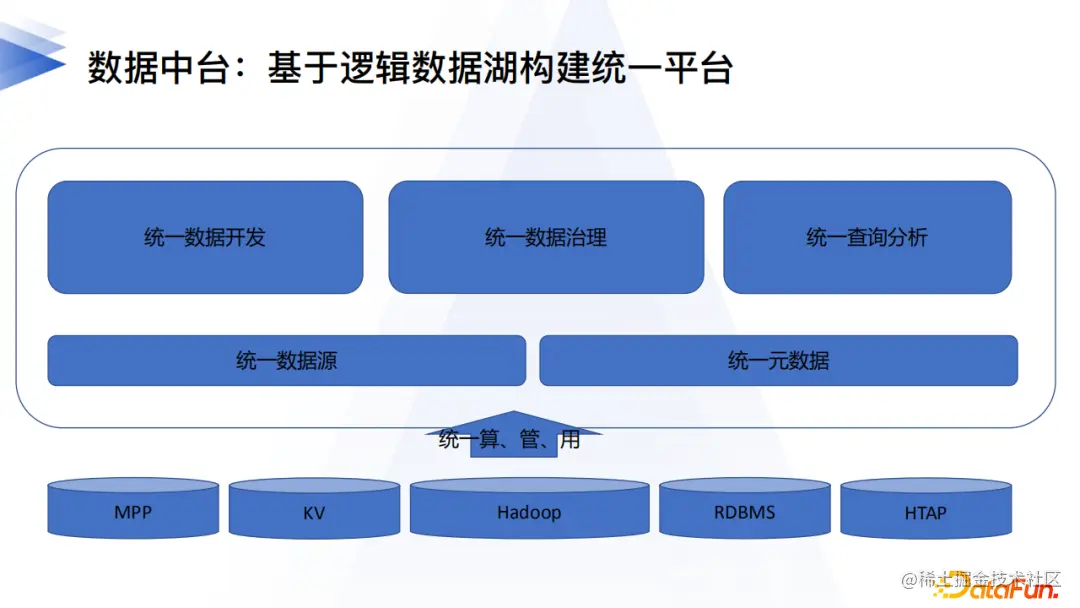 数据中台：基于逻辑数据湖构建统一平台

统一数据开发

统一数据治理

统一查询分析

统一数据源

统一元数据

统一算、管、用

MPP

KV

Hadoop

RDBMS

HTAP

@稀土掘金技术社区

DataFun.